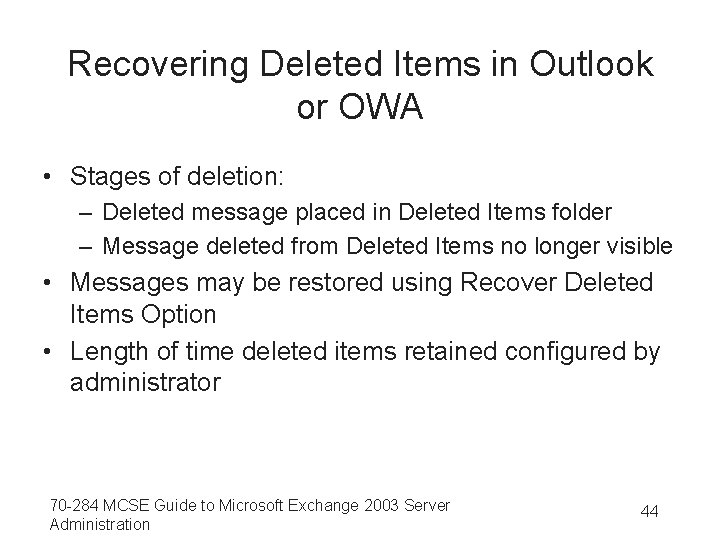 Recovering Deleted Items in Outlook or OWA

• Stages of deletion:
– Deleted message placed in Deleted Items folder
– Message deleted from Deleted Items no longer visible
• Messages may be restored using Recover Deleted Items Option
• Length of time deleted items retained configured by administrator

70-284 MCSE Guide to Microsoft Exchange 2003 Server Administration

44